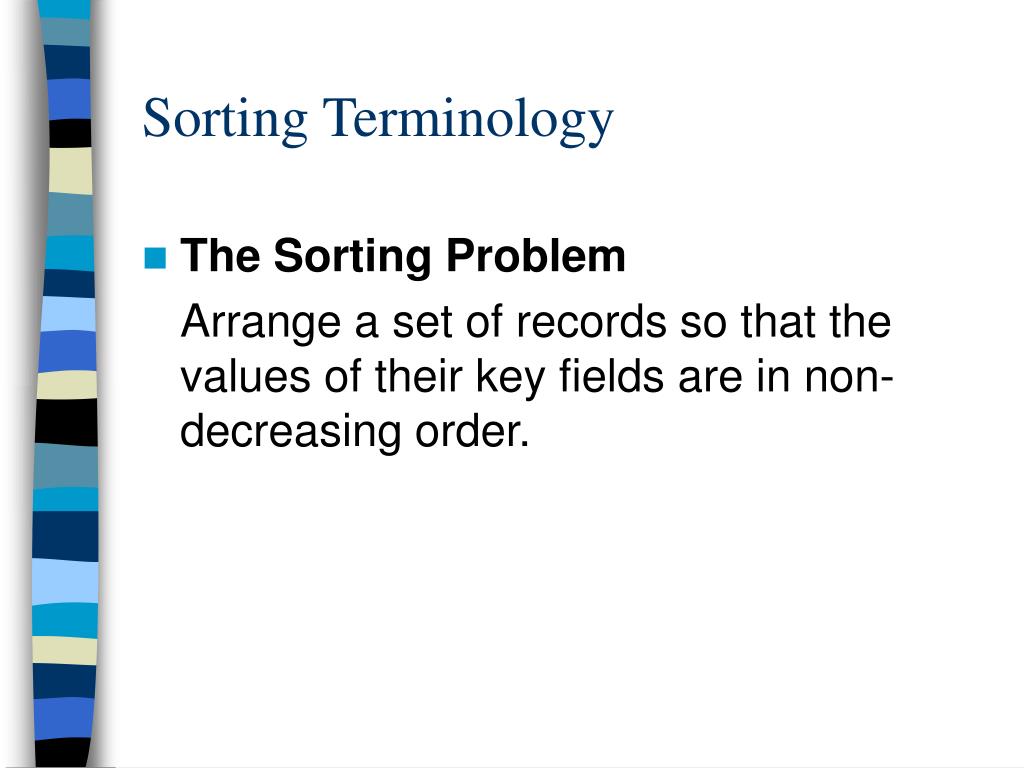 Sorting Terminology

The Sorting Problem

Arrange a set of records so that the values of their key fields are in non-decreasing order.